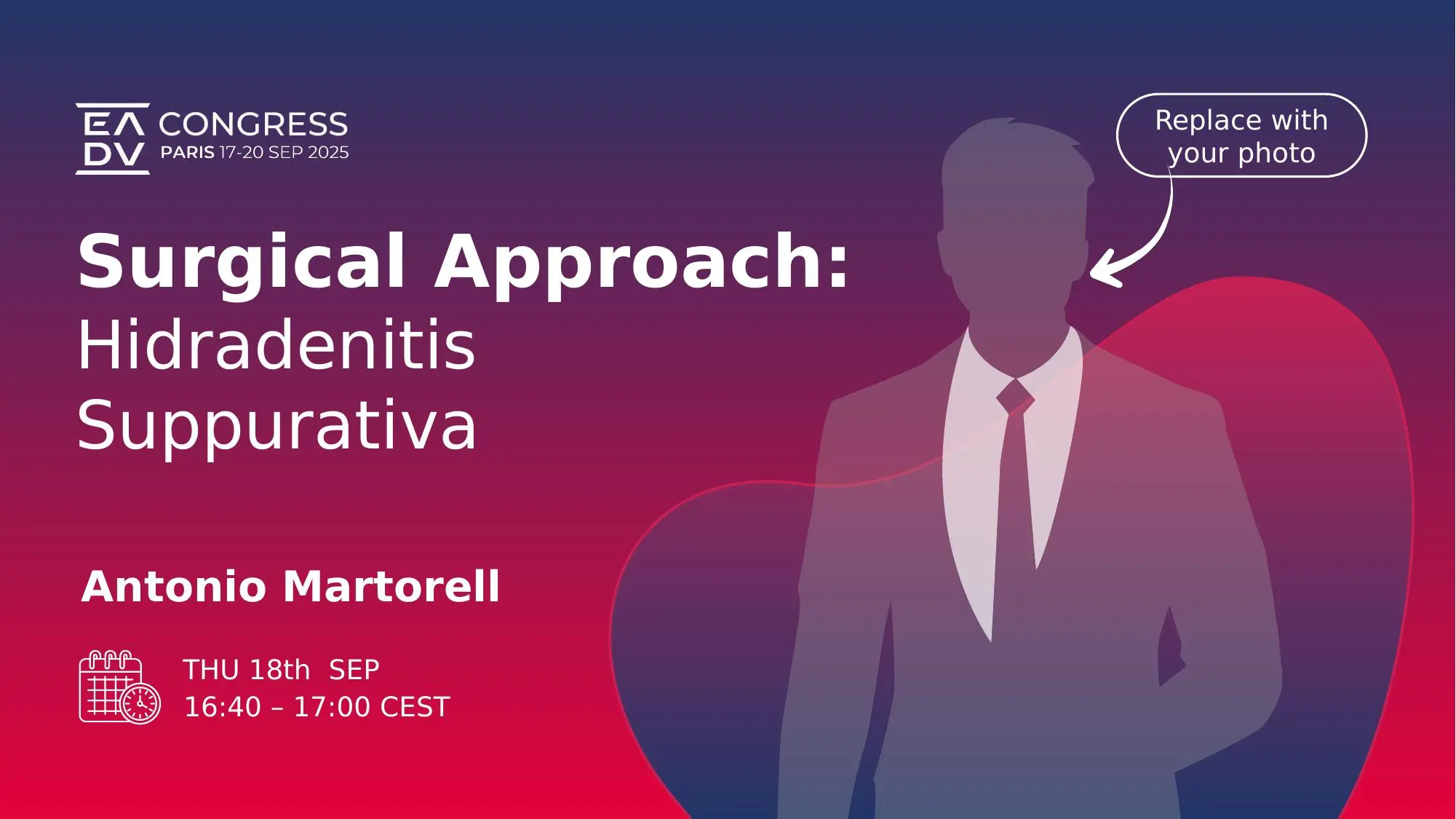 EA DV CONGRESS
PARIS 17-20 SEP 2025

Replace with your photo

Surgical Approach:
Hidradenitis Suppurativa

Antonio Martorell

THU 18th SEP
16:40 – 17:00 CEST